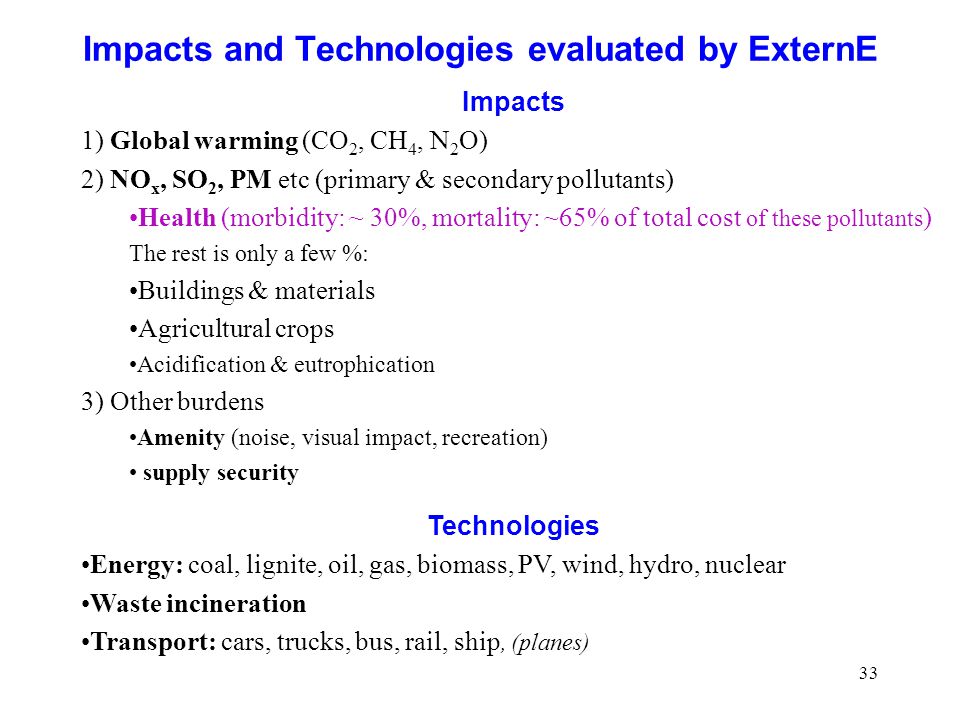 Impacts and Technologies evaluated by ExternE

Impacts

1) Global warming ($CO_2$, $CH_4$, $N_2O$)

2) $NO_x$, $SO_2$, PM etc (primary & secondary pollutants)

•Health (morbidity: ~ 30%, mortality: ~65% of total cost of these pollutants)

The rest is only a few %:

•Buildings & materials

•Agricultural crops

•Acidification & eutrophication

3) Other burdens

•Amenity (noise, visual impact, recreation)

• supply security

Technologies

•Energy: coal, lignite, oil, gas, biomass, PV, wind, hydro, nuclear

•Waste incineration

•Transport: cars, trucks, bus, rail, ship, (planes)

33